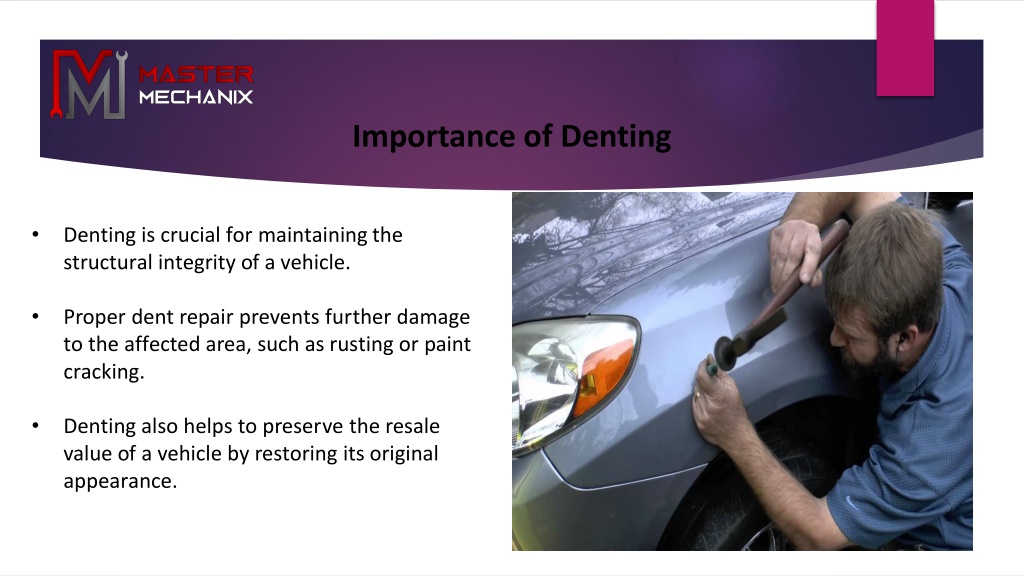 MASTER
MECHANIX

Importance of Denting

• Denting is crucial for maintaining the structural integrity of a vehicle.

• Proper dent repair prevents further damage to the affected area, such as rusting or paint cracking.

• Denting also helps to preserve the resale value of a vehicle by restoring its original appearance.